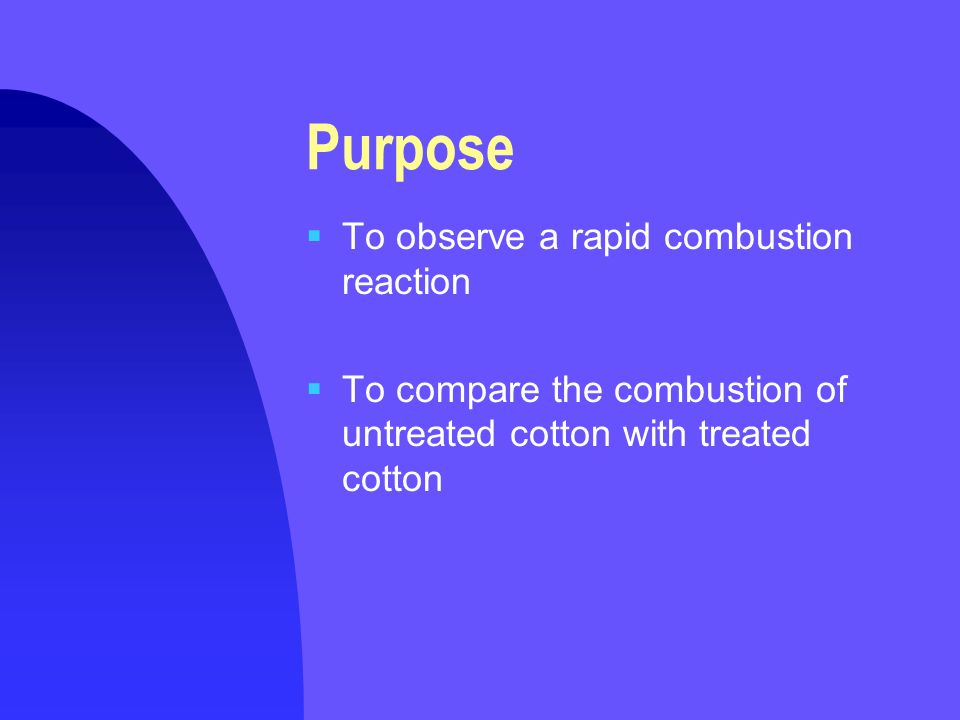 Purpose

▪ To observe a rapid combustion reaction

▪ To compare the combustion of untreated cotton with treated cotton